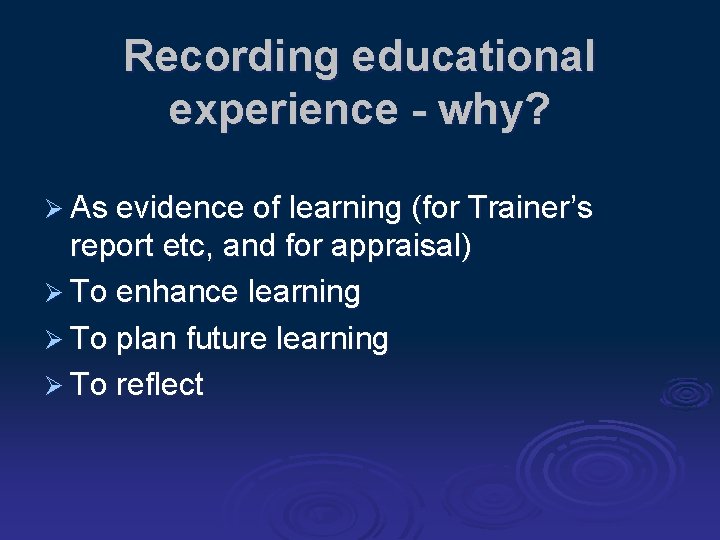 Recording educational experience - why?

➢ As evidence of learning (for Trainer's report etc, and for appraisal)
➢ To enhance learning
➢ To plan future learning
➢ To reflect